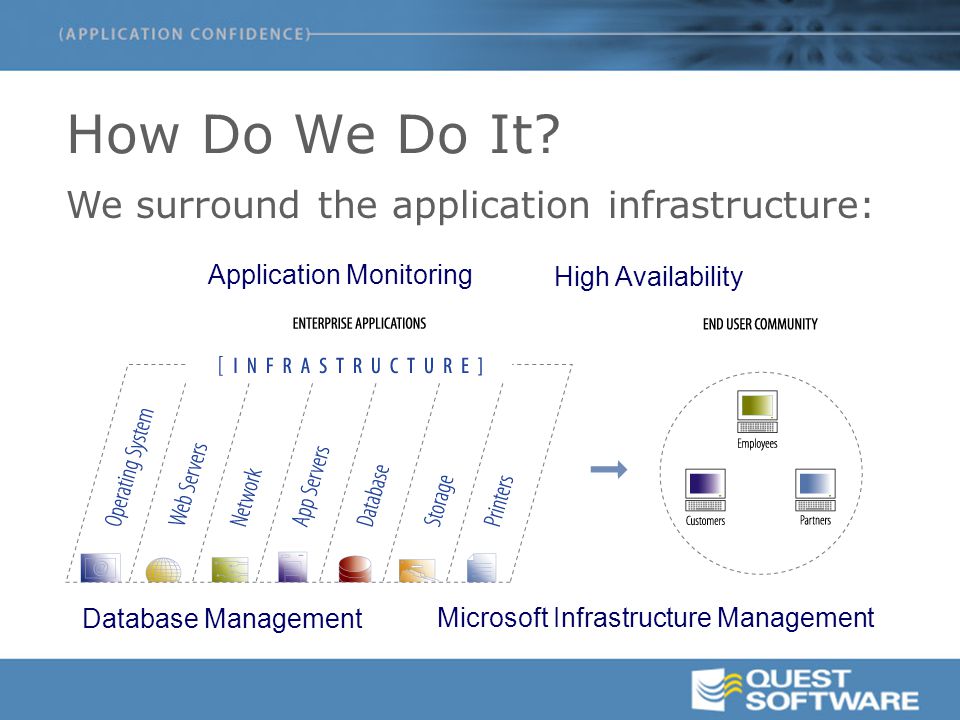 (APPLICATION CONFIDENCE)

How Do We Do It?

We surround the application infrastructure:

Application Monitoring

High Availability

ENTERPRISE APPLICATIONS

[ I N F R A S T R U C T U R E ]

Operating System

Web Servers

Network

App Servers

Database

Storage

Printers

END USER COMMUNITY

Employees

Customers

Partners

Database Management

Microsoft Infrastructure Management

QUEST SOFTWARE